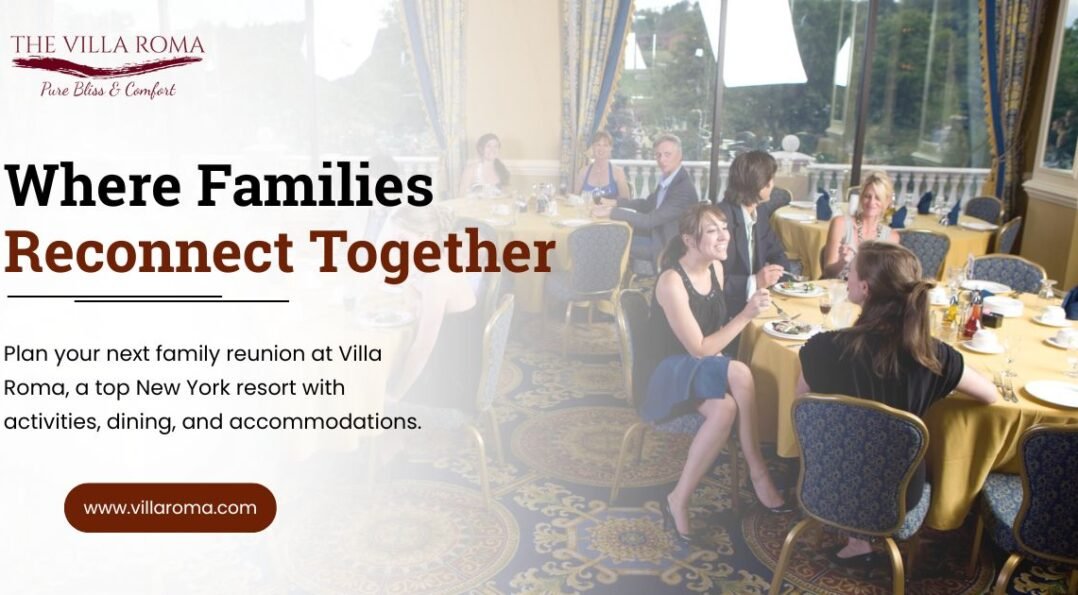 THE VILLA ROMA
Pure Bliss & Comfort

Where Families
Reconnect Together

Plan your next family reunion at Villa Roma, a top New York resort with activities, dining, and accommodations.

www.villaroma.com